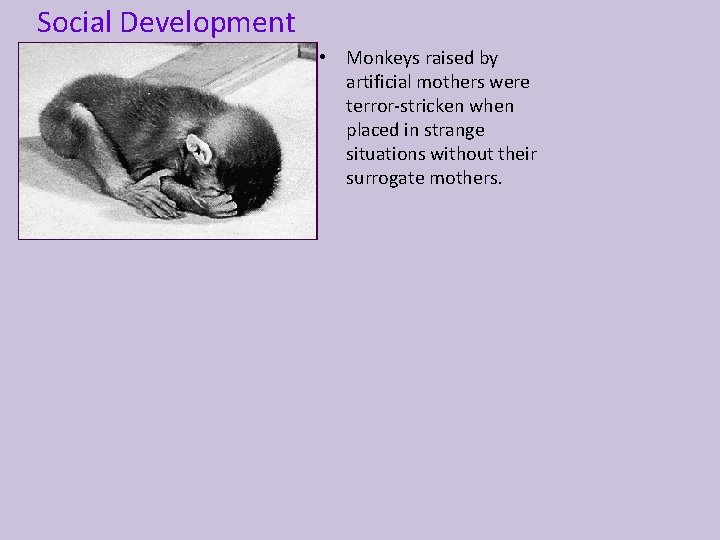 Social Development

• Monkeys raised by artificial mothers were terror-stricken when placed in strange situations without their surrogate mothers.